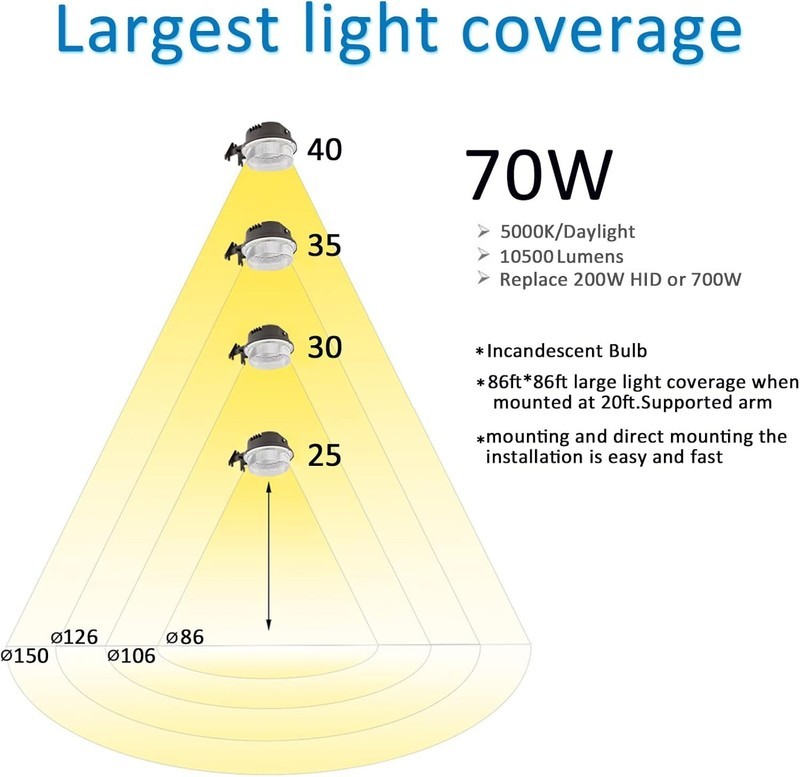 Largest light coverage

40

35

30

25

70W

➢ 5000K/Daylight
➢ 10500 Lumens
➢ Replace 200W HID or 700W

*Incandescent Bulb

*86ft*86ft large light coverage when mounted at 20ft.Supported arm

*mounting and direct mounting the installation is easy and fast

ø126
ø86
ø150
ø106